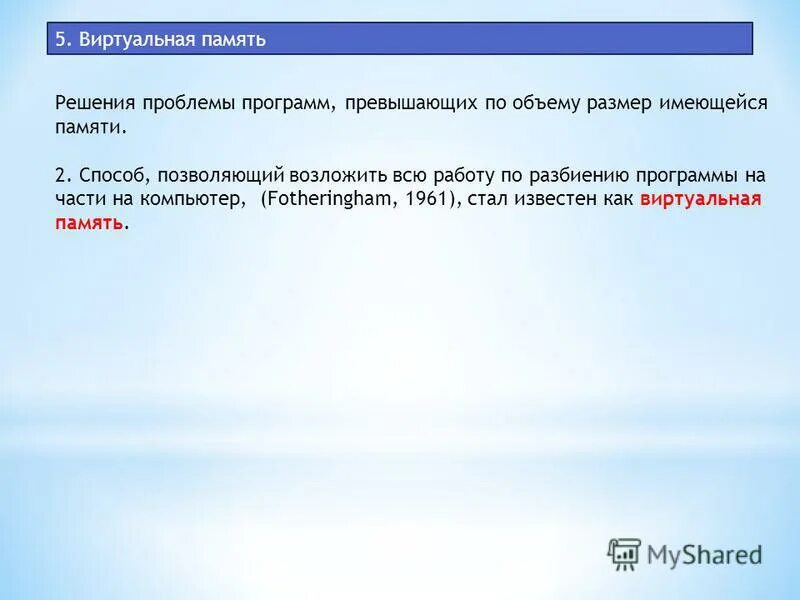 5. Виртуальная память

Решения проблемы программ, превышающих по объему размер имеющейся памяти.

2. Способ, позволяющий возложить всю работу по разбиению программы на части на компьютер, (Fotheringham, 1961), стал известен как виртуальная память.

MyShared